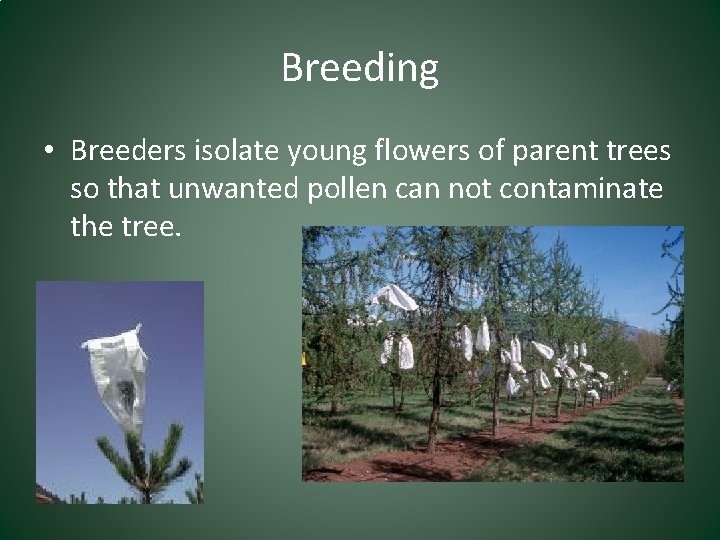 Breeding

• Breeders isolate young flowers of parent trees so that unwanted pollen can not contaminate the tree.